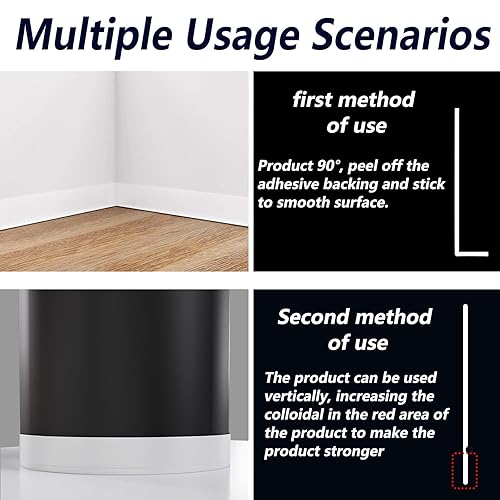 Multiple Usage Scenarios

first method of use

Product 90°, peel off the adhesive backing and stick to smooth surface.

Second method of use

The product can be used vertically, increasing the colloidal in the red area of the product to make the product stronger